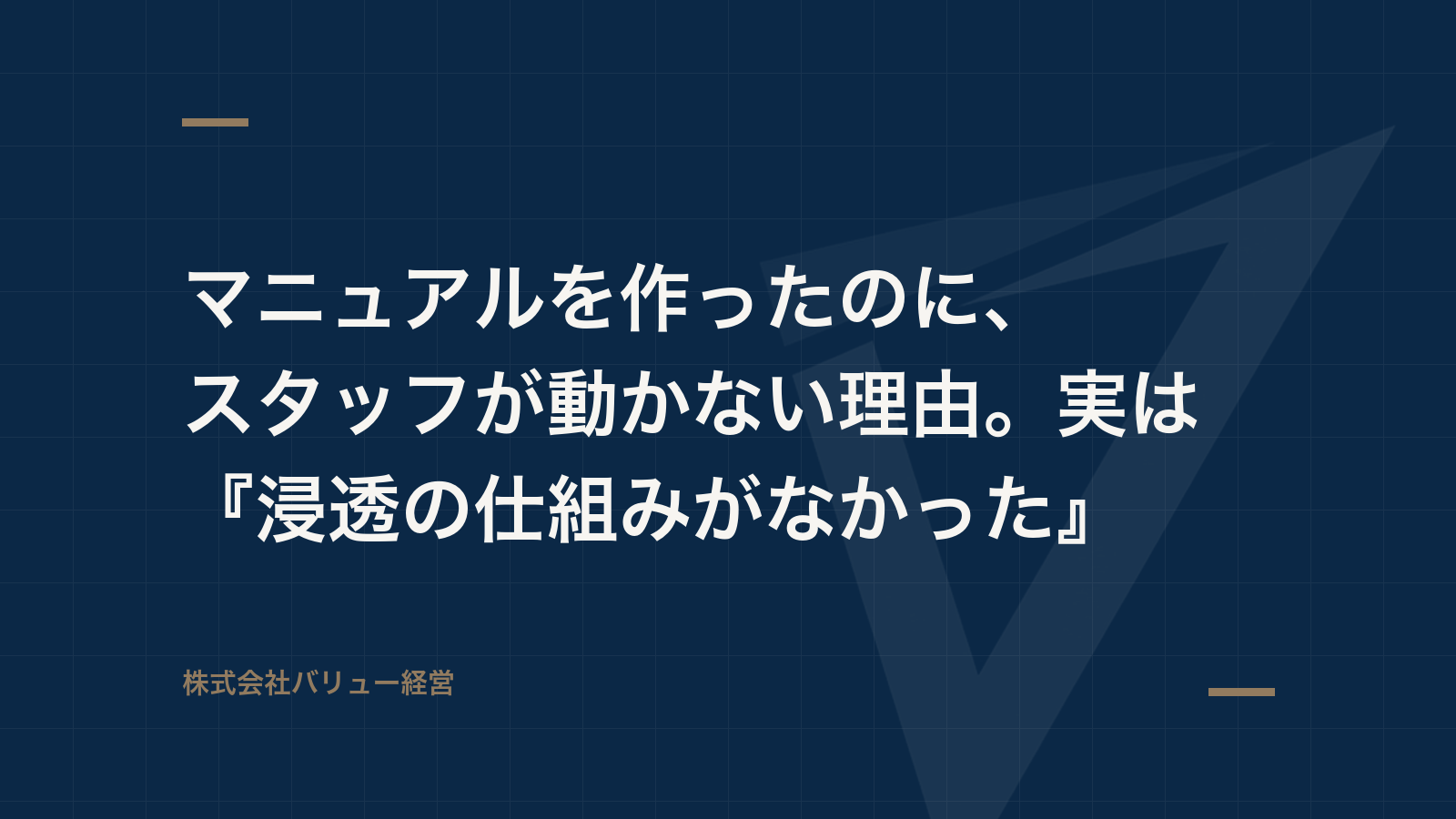 マニュアルを作ったのに、スタッフが動かない理由。実は『浸透の仕組みがなかった』

株式会社バリュー経営